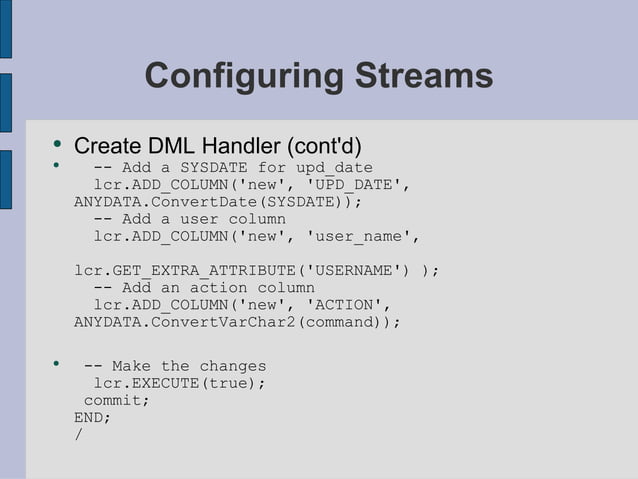 Configuring Streams

• Create DML Handler (cont'd)

• -- Add a SYSDATE for upd_date
lcr.ADD_COLUMN('new', 'UPD_DATE', ANYDATA.ConvertDate(SYSDATE));
-- Add a user column
lcr.ADD_COLUMN('new', 'user_name',

lcr.GET_EXTRA_ATTRIBUTE('USERNAME') );
-- Add an action column
lcr.ADD_COLUMN('new', 'ACTION', ANYDATA.ConvertVarChar2(command));

• -- Make the changes
lcr.EXECUTE(true);
commit;
END;
/